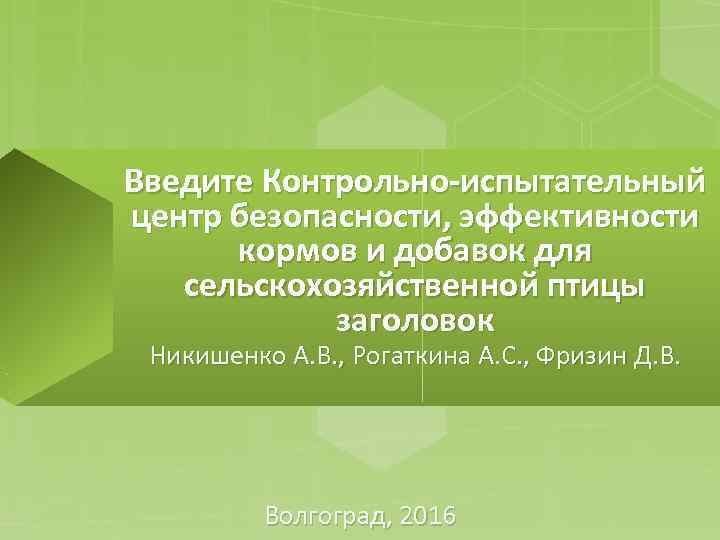 Введите Контрольно-испытательный центр безопасности, эффективности кормов и добавок для сельскохозяйственной птицы заголовок

Никишенко А.В., Рогаткина А.С., Фризин Д.В.

Волгоград, 2016